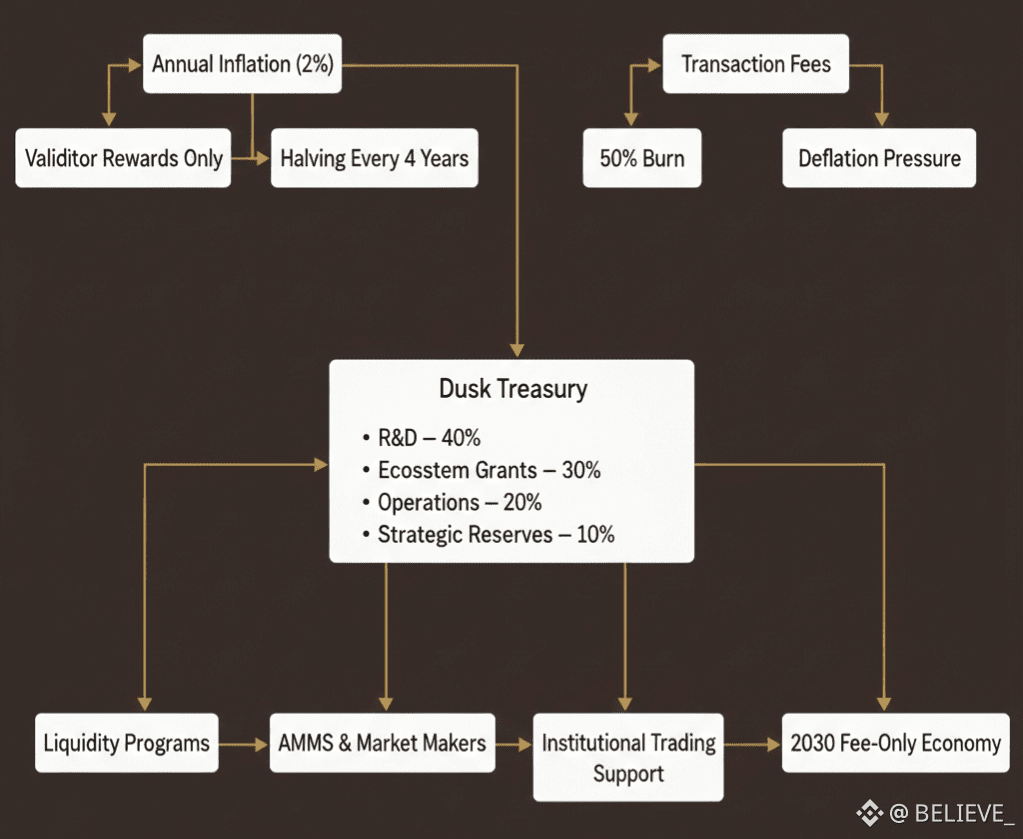 Annual Inflation (2%)

Validitor Rewards Only

Halving Every 4 Years

Transaction Fees

50% Burn

Deflation Pressure

Dusk Treasury

• R&D – 40%
• Ecosstem Grants – 30%
• Operations – 20%
• Strategic Reserves – 10%

Liquidity Programs

AMMS & Market Makers

Institutional Trading Support

2030 Fee-Only Economy

@ BELIEVE_